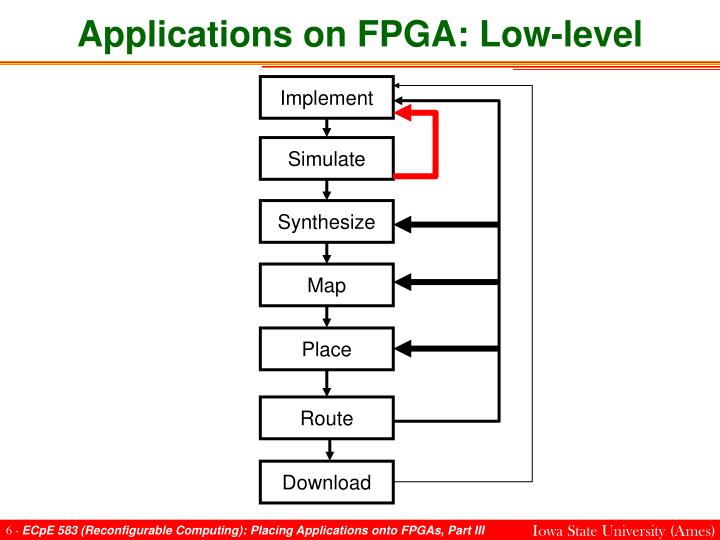 Applications on FPGA: Low-level

Implement

Simulate

Synthesize

Map

Place

Route

Download

6 - ECpE 583 (Reconfigurable Computing): Placing Applications onto FPGAs, Part III

Iowa State University (Ames)